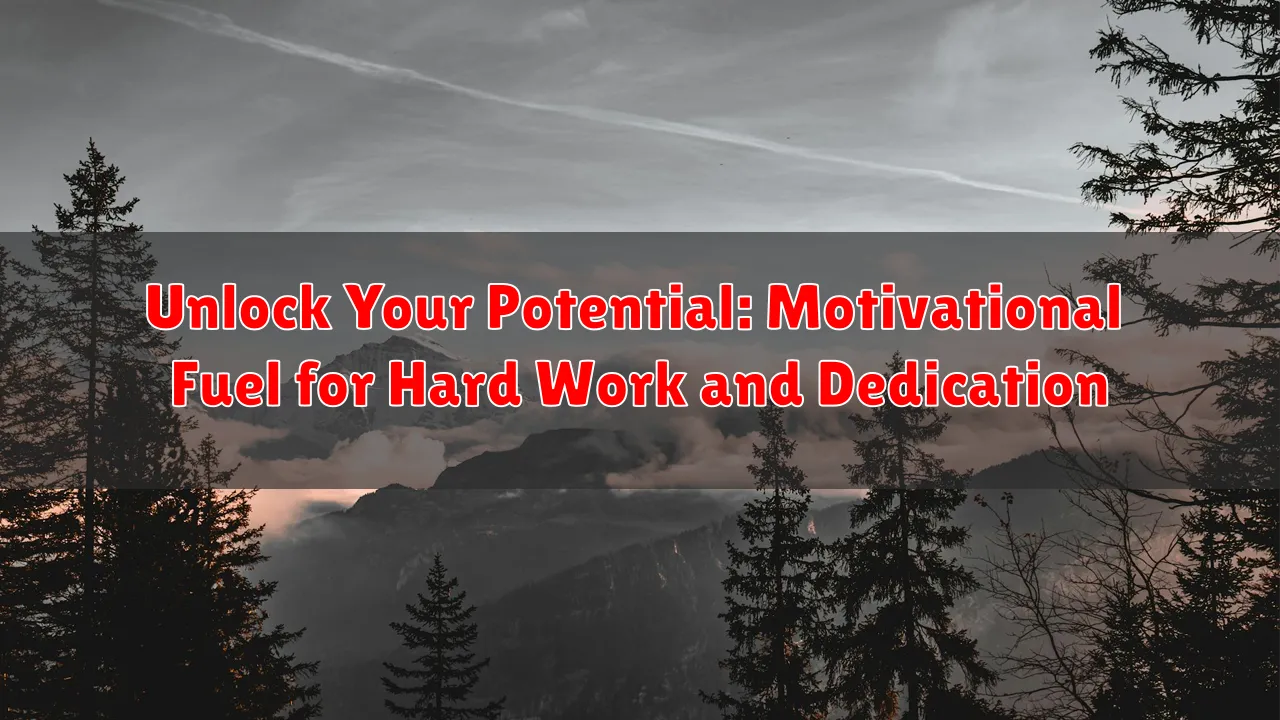 Unlock Your Potential: Motivational Fuel for Hard Work and Dedication